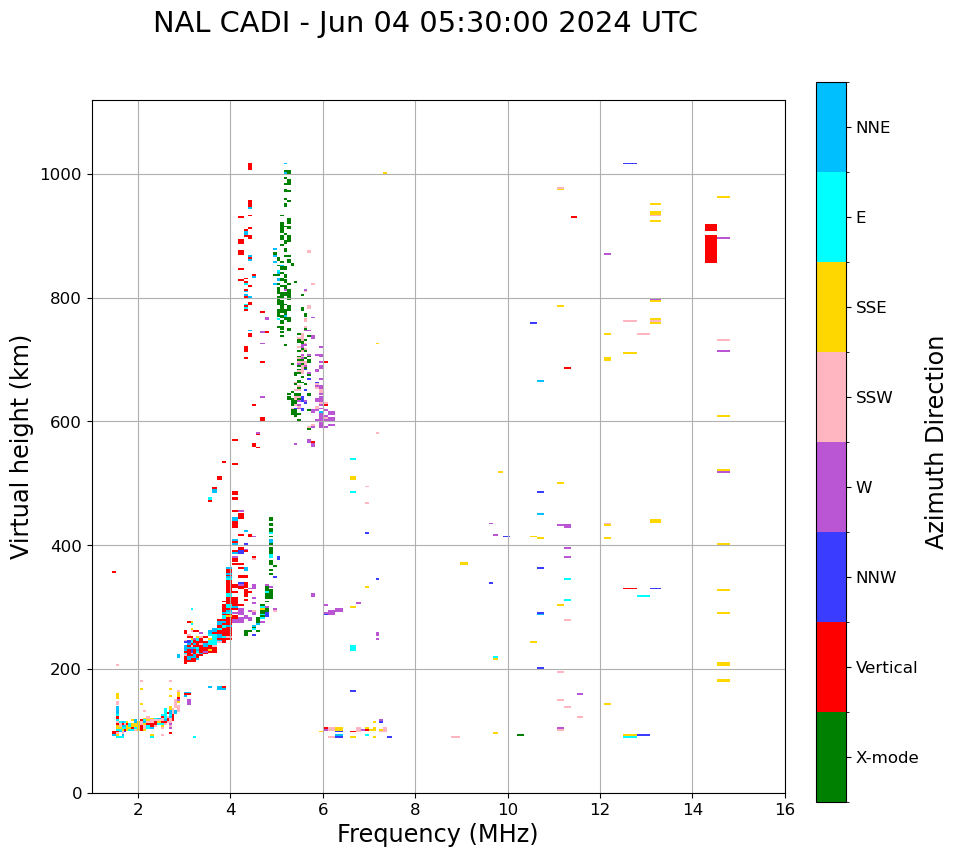 NAL CADI - Jun 04 05:30:00 2024 UTC

Virtual height (km)

1000
800
600
400
200
0

2
4
6
8
10
12
14
16

Frequency (MHz)

NNE
E
SSE
SSW
W
NNW
Vertical
X-mode

Azimuth Direction